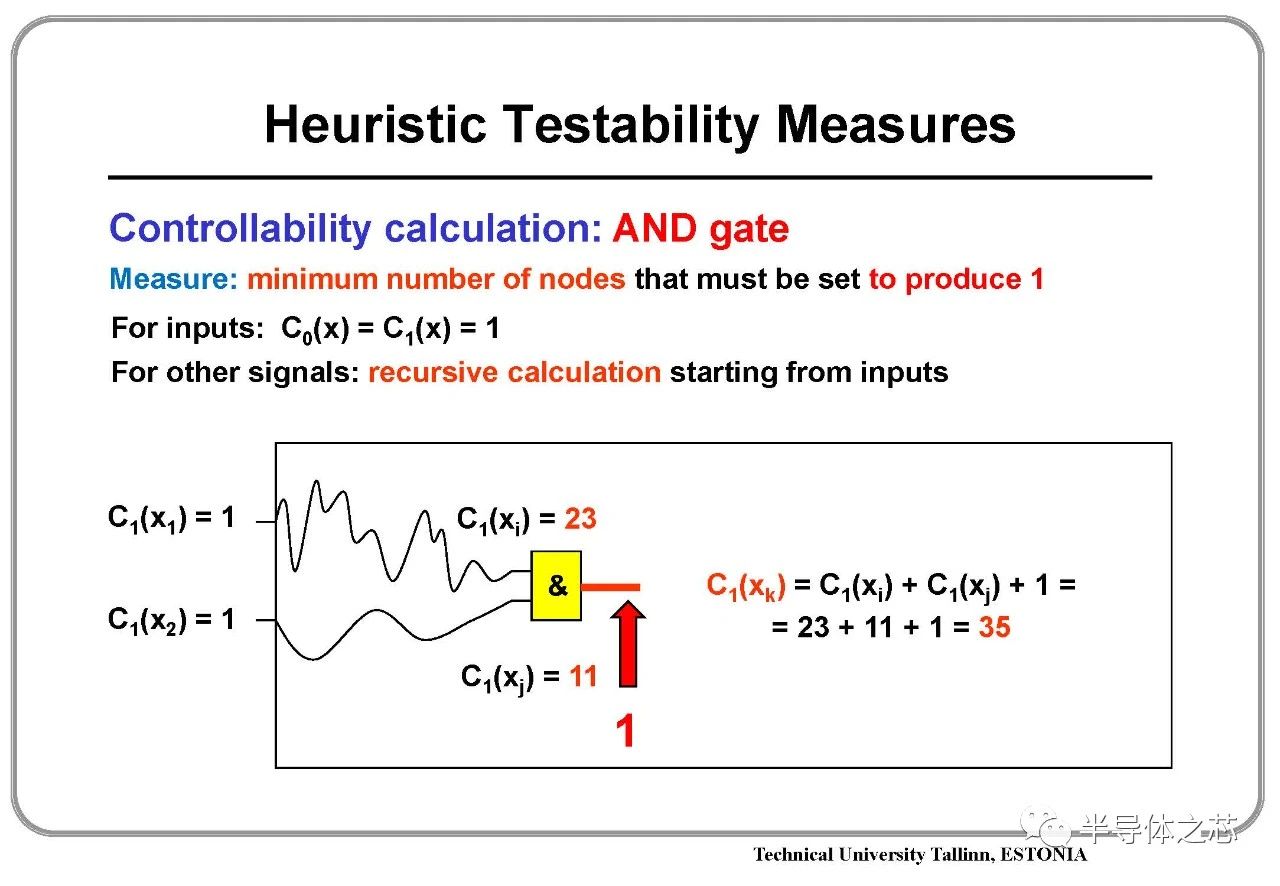 Heuristic Testability Measures

Controllability calculation: AND gate

Measure: minimum number of nodes that must be set to produce 1

For inputs: $C_0(x) = C_1(x) = 1$

For other signals: recursive calculation starting from inputs

$C_1(x_1) = 1$

$C_1(x_2) = 1$

$C_1(x_i) = 23$

&

$C_1(x_j) = 11$

1

$C_1(x_k) = C_1(x_i) + C_1(x_j) + 1 =$
$= 23 + 11 + 1 = 35$

半导体之芯

Technical University Tallinn, ESTONIA